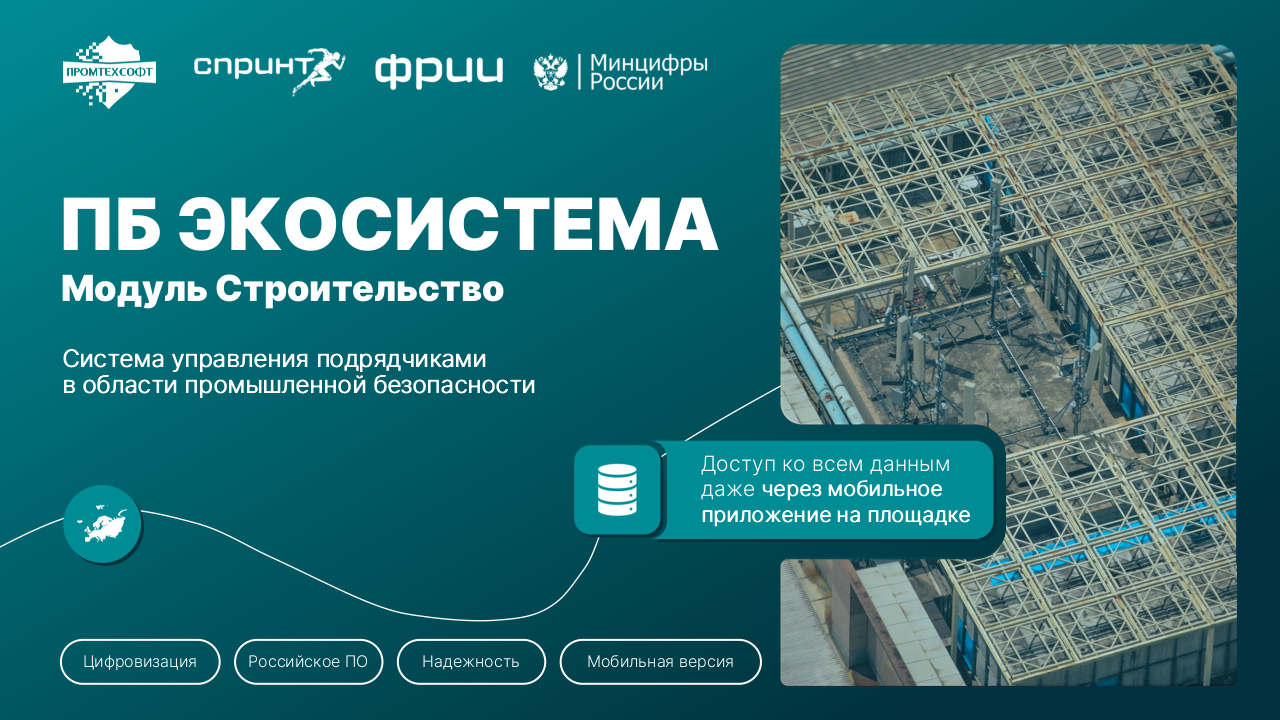 ПРОМТЕХСОФТ
спринт
фрии
Минцифры России

ПБ ЭКОСИСТЕМА
Модуль Строительство

Система управления подрядчиками в области промышленной безопасности

Доступ ко всем данным даже через мобильное приложение на площадке

Цифровизация
Российское ПО
Надежность
Мобильная версия